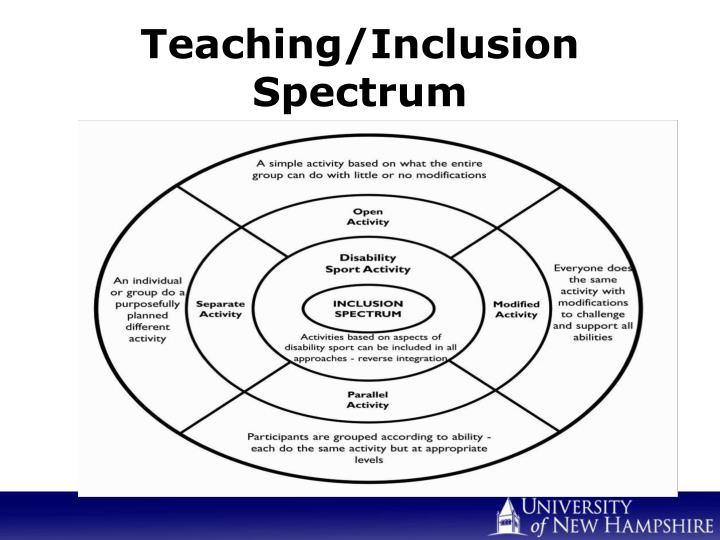 Teaching/Inclusion Spectrum

A simple activity based on what the entire group can do with little or no modifications

Open Activity

Disability Sport Activity

An individual or group do a purposefully planned different activity

Separate Activity

INCLUSION SPECTRUM

Modified Activity

Everyone does the same activity with modifications to challenge and support all abilities

Activities based on aspects of disability sport can be included in all approaches - reverse integration

Parallel Activity

Participants are grouped according to ability - each do the same activity but at appropriate levels

UNIVERSITY of NEW HAMPSHIRE